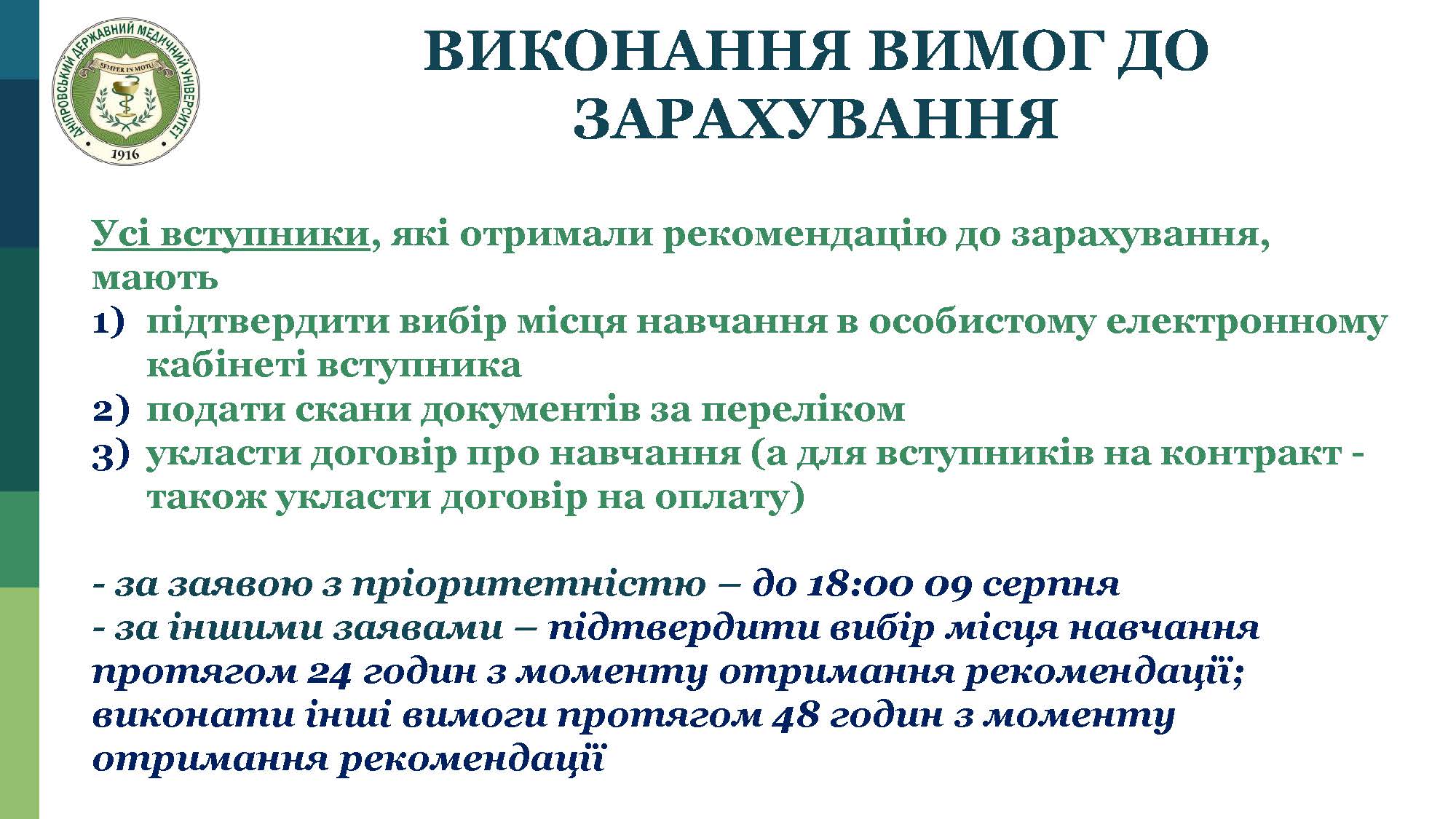 ДНІПРОВСЬКИЙ ДЕРЖАВНИЙ МЕДИЧНИЙ УНІВЕРСИТЕТ
SEMPER IN MOTU
1916

ВИКОНАННЯ ВИМОГ ДО ЗАРАХУВАННЯ

Усі вступники, які отримали рекомендацію до зарахування, мають
1) підтвердити вибір місця навчання в особистому електронному кабінеті вступника
2) подати скани документів за переліком
3) укласти договір про навчання (а для вступників на контракт - також укласти договір на оплату)

- за заявою з пріоритетністю – до 18:00 09 серпня
- за іншими заявами – підтвердити вибір місця навчання протягом 24 годин з моменту отримання рекомендації; виконати інші вимоги протягом 48 годин з моменту отримання рекомендації